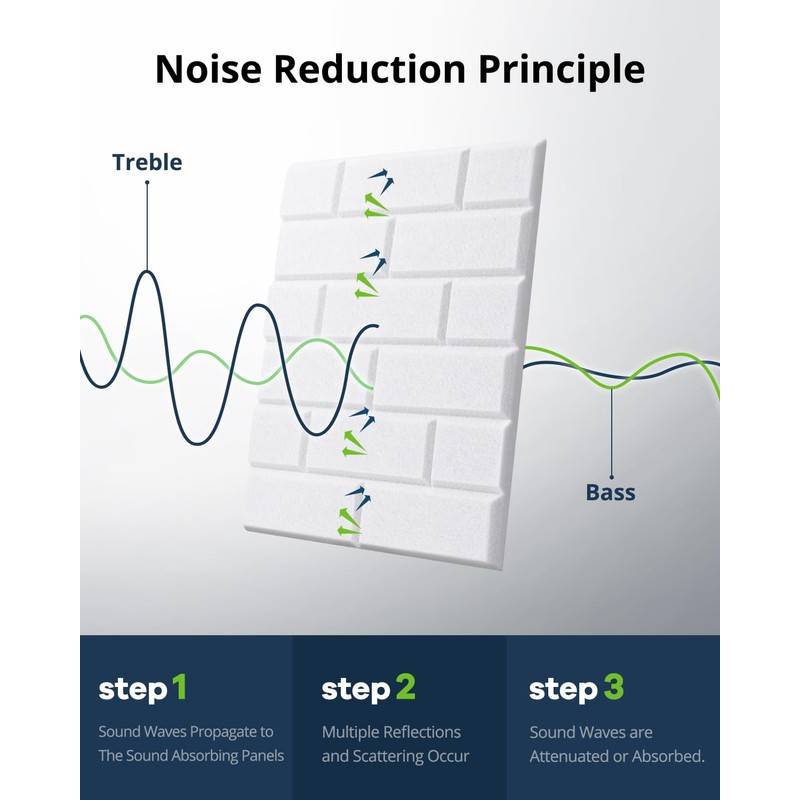 Noise Reduction Principle

Treble

Bass

step 1
Sound Waves Propagate to The Sound Absorbing Panels

step 2
Multiple Reflections and Scattering Occur

step 3
Sound Waves are Attenuated or Absorbed.